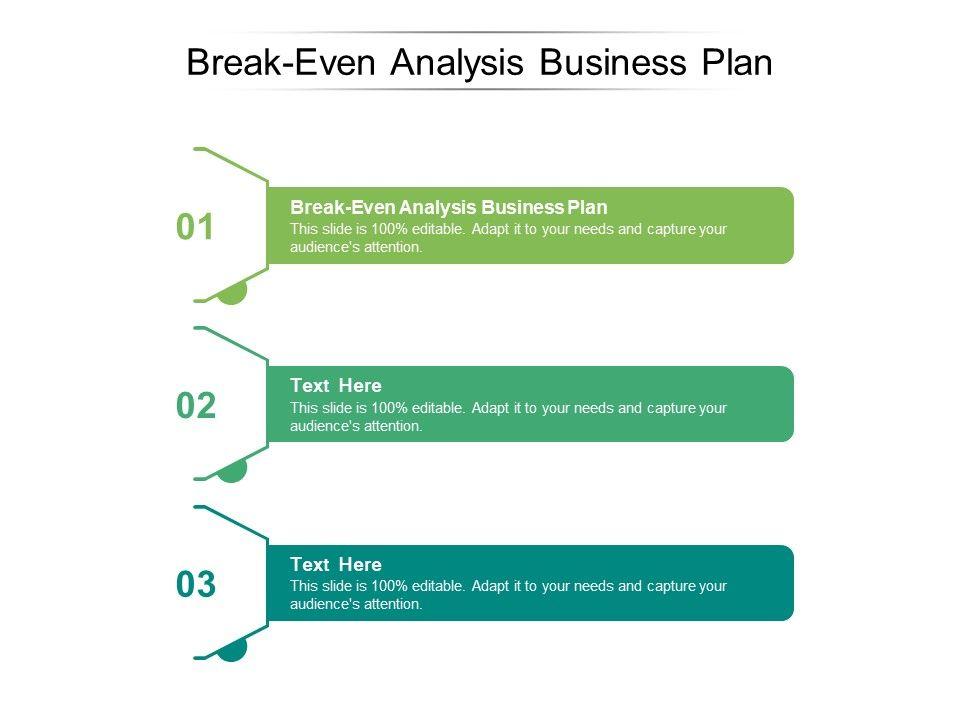 Break-Even Analysis Business Plan

01

Break-Even Analysis Business Plan
This slide is 100% editable. Adapt it to your needs and capture your audience's attention.

02

Text Here
This slide is 100% editable. Adapt it to your needs and capture your audience's attention.

03

Text Here
This slide is 100% editable. Adapt it to your needs and capture your audience's attention.